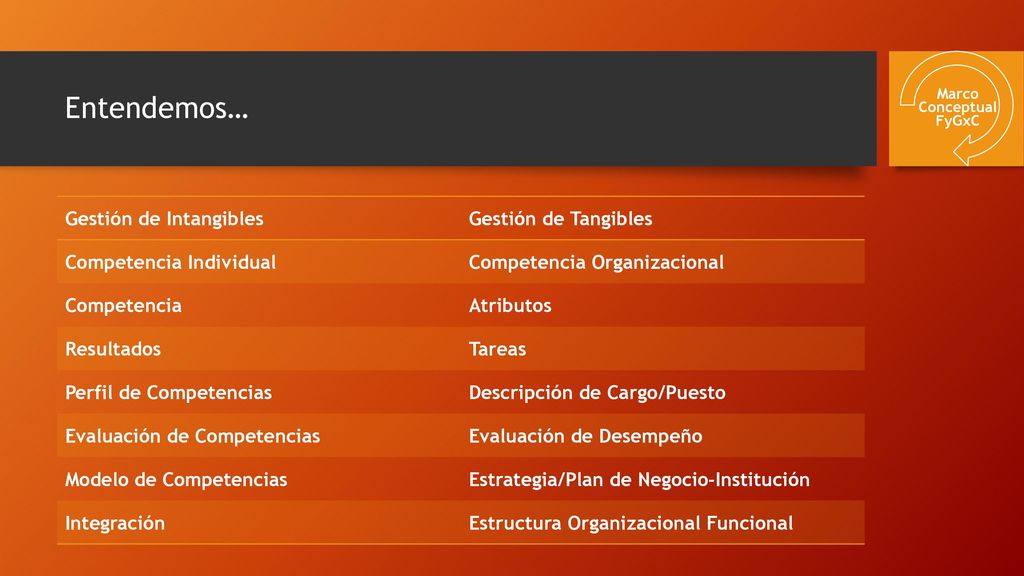 Entendemos…

Marco Conceptual FyGxC

| Gestión de Intangibles | Gestión de Tangibles |
|---|---|
| Competencia Individual | Competencia Organizacional |
| Competencia | Atributos |
| Resultados | Tareas |
| Perfil de Competencias | Descripción de Cargo/Puesto |
| Evaluación de Competencias | Evaluación de Desempeño |
| Modelo de Competencias | Estrategia/Plan de Negocio-Institución |
| Integración | Estructura Organizacional Funcional |